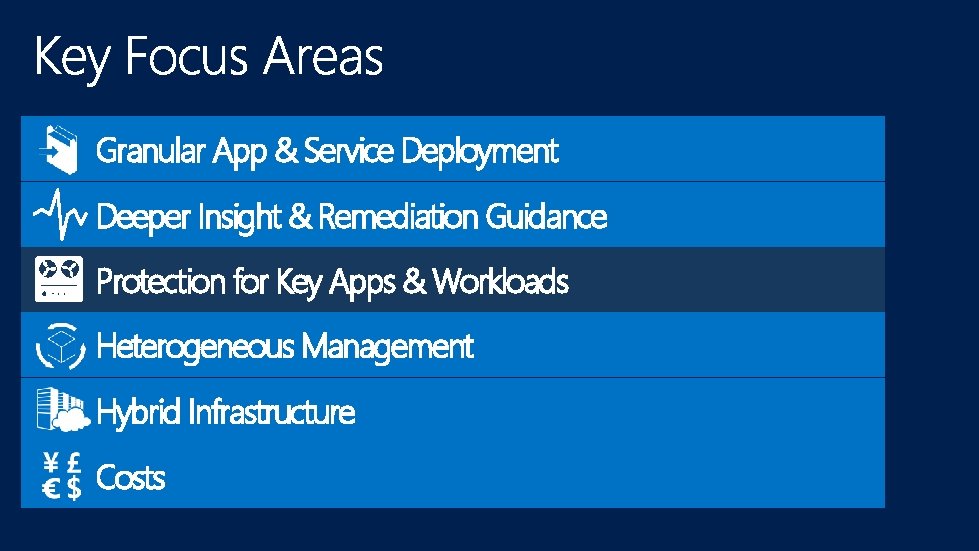 Key Focus Areas

Granular App & Service Deployment

Deeper Insight & Remediation Guidance

Protection for Key Apps & Workloads

Heterogeneous Management

Hybrid Infrastructure

¥ £ € $ Costs